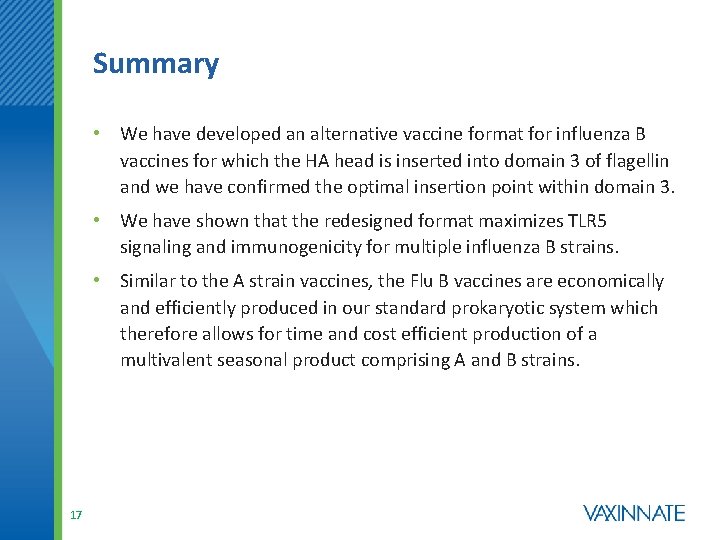 Summary

• We have developed an alternative vaccine format for influenza B vaccines for which the HA head is inserted into domain 3 of flagellin and we have confirmed the optimal insertion point within domain 3.

• We have shown that the redesigned format maximizes TLR5 signaling and immunogenicity for multiple influenza B strains.

• Similar to the A strain vaccines, the Flu B vaccines are economically and efficiently produced in our standard prokaryotic system which therefore allows for time and cost efficient production of a multivalent seasonal product comprising A and B strains.

17

VAXINNATE